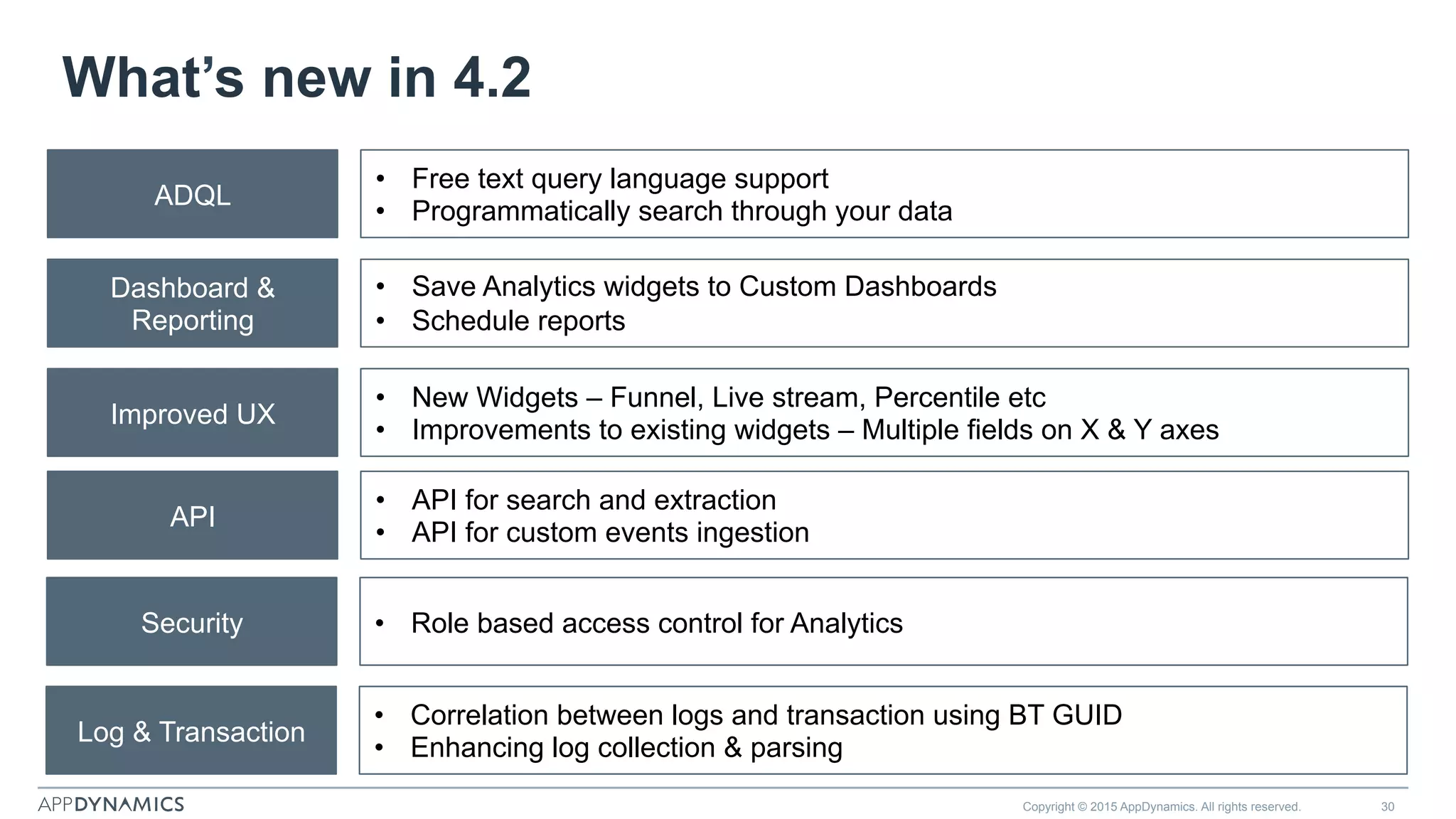 What's new in 4.2

ADQL

• Free text query language support
• Programmatically search through your data

Dashboard & Reporting

• Save Analytics widgets to Custom Dashboards
• Schedule reports

Improved UX

• New Widgets – Funnel, Live stream, Percentile etc
• Improvements to existing widgets – Multiple fields on X & Y axes

API

• API for search and extraction
• API for custom events ingestion

Security

• Role based access control for Analytics

Log & Transaction

• Correlation between logs and transaction using BT GUID
• Enhancing log collection & parsing

APPDYNAMICS

Copyright © 2015 AppDynamics. All rights reserved.

30